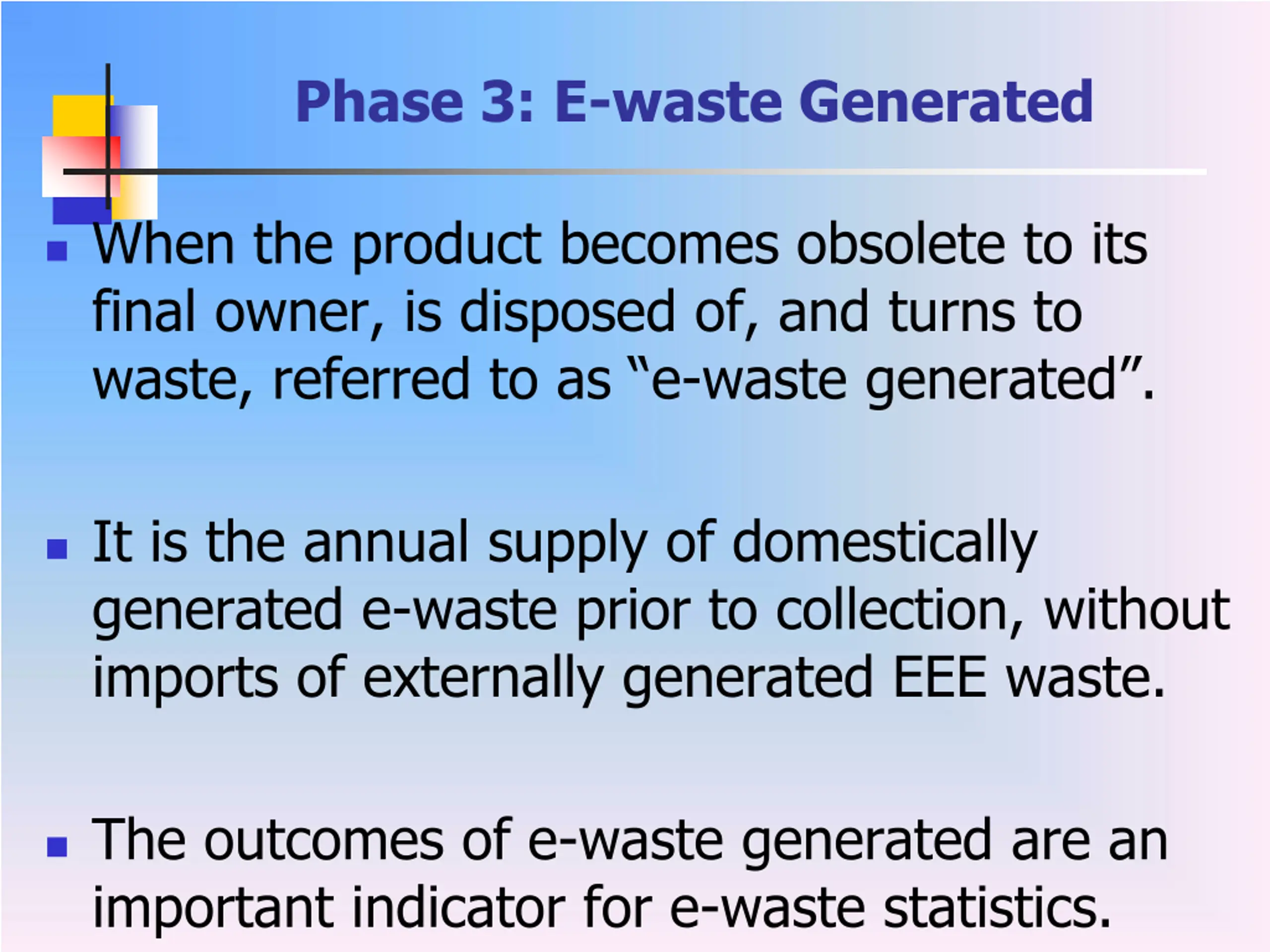 Phase 3: E-waste Generated

▪ When the product becomes obsolete to its final owner, is disposed of, and turns to waste, referred to as “e-waste generated”.

▪ It is the annual supply of domestically generated e-waste prior to collection, without imports of externally generated EEE waste.

▪ The outcomes of e-waste generated are an important indicator for e-waste statistics.